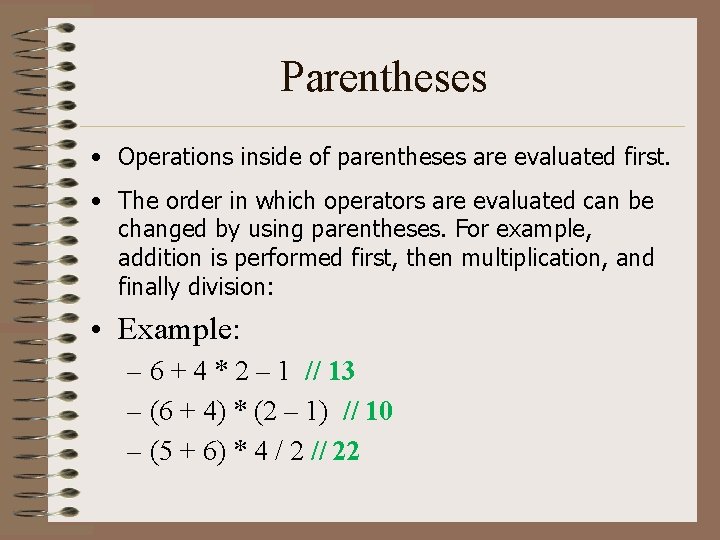 Parentheses

• Operations inside of parentheses are evaluated first.

• The order in which operators are evaluated can be changed by using parentheses. For example, addition is performed first, then multiplication, and finally division:

• Example:

– 6 + 4 * 2 – 1 // 13

– (6 + 4) * (2 – 1) // 10

– (5 + 6) * 4 / 2 // 22